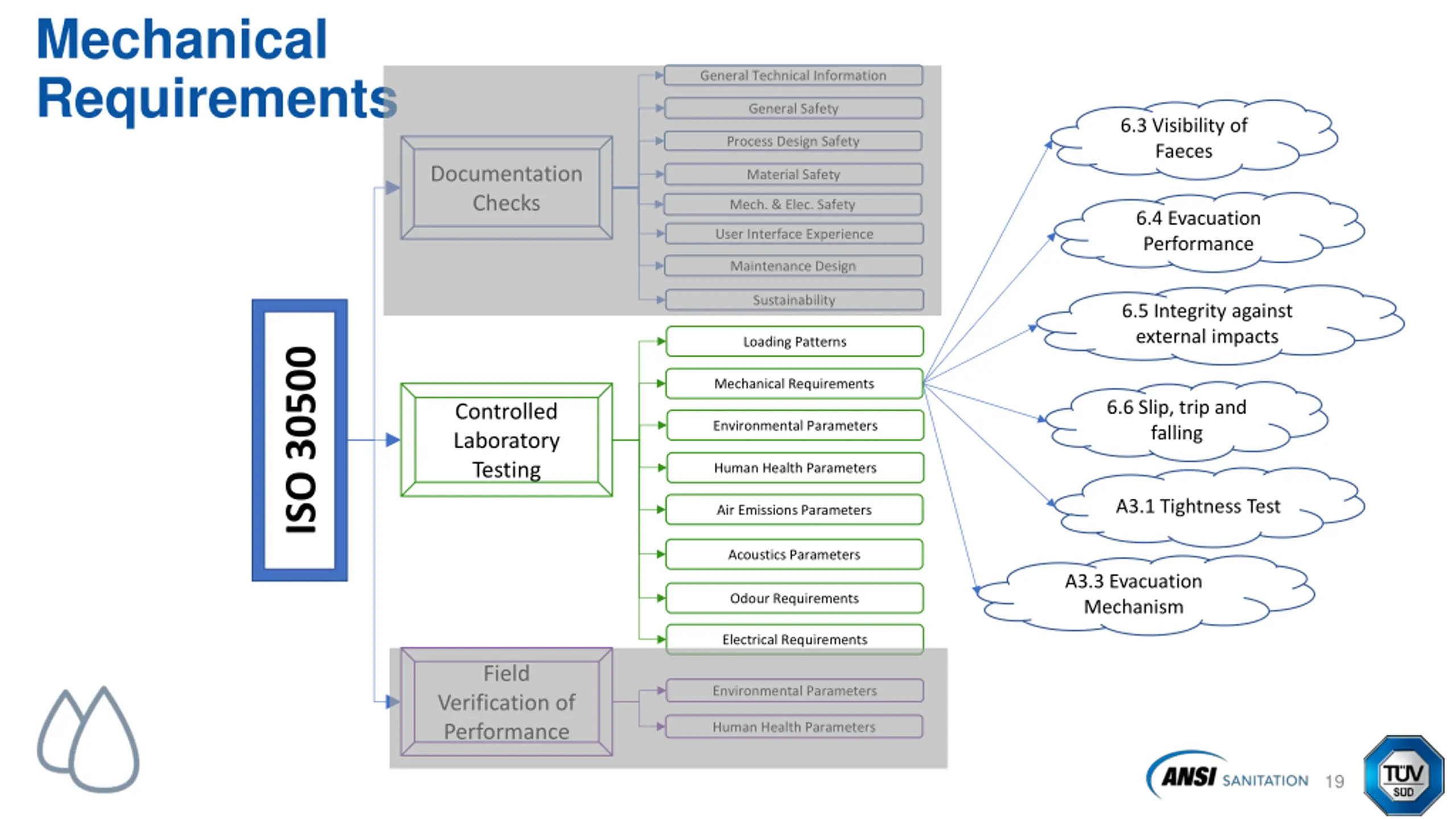 Mechanical Requirements

ISO 30500

Documentation Checks

General Technical Information
General Safety
Process Design Safety
Material Safety
Mech. & Elec. Safety
User Interface Experience
Maintenance Design
Sustainability

Controlled Laboratory Testing

Loading Patterns
Mechanical Requirements
Environmental Parameters
Human Health Parameters
Air Emissions Parameters
Acoustics Parameters
Odour Requirements
Electrical Requirements

Field Verification of Performance

Environmental Parameters
Human Health Parameters

6.3 Visibility of Faeces
6.4 Evacuation Performance
6.5 Integrity against external impacts
6.6 Slip, trip and falling
A3.1 Tightness Test
A3.3 Evacuation Mechanism

ANSI SANITATION 19

TÜV SÜD